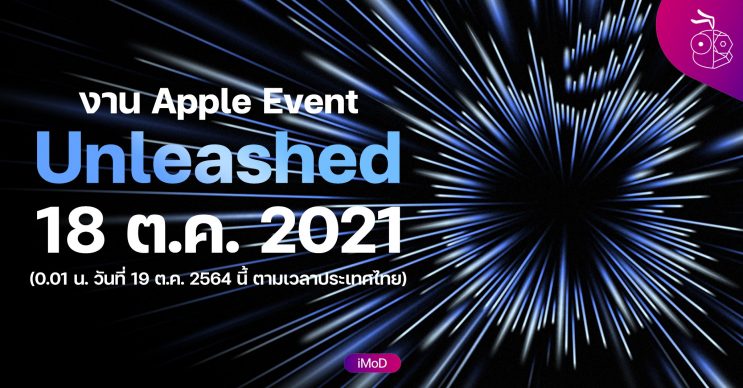 งาน Apple Event
Unleashed
18 ต.ค. 2021
(0.01 น. วันที่ 19 ต.ค. 2564 นี้ ตามเวลาประเทศไทย)

iMoD